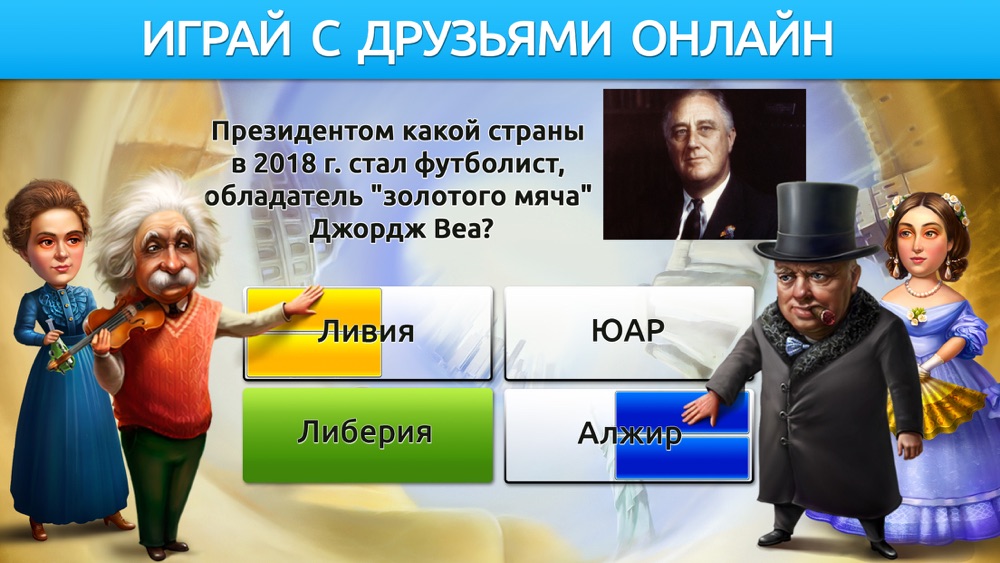 ИГРАЙ С ДРУЗЬЯМИ ОНЛАЙН

Президентом какой страны в 2018 г. стал футболист, обладатель "золотого мяча" Джордж Веа?

Ливия

ЮАР

Либерия

Алжир